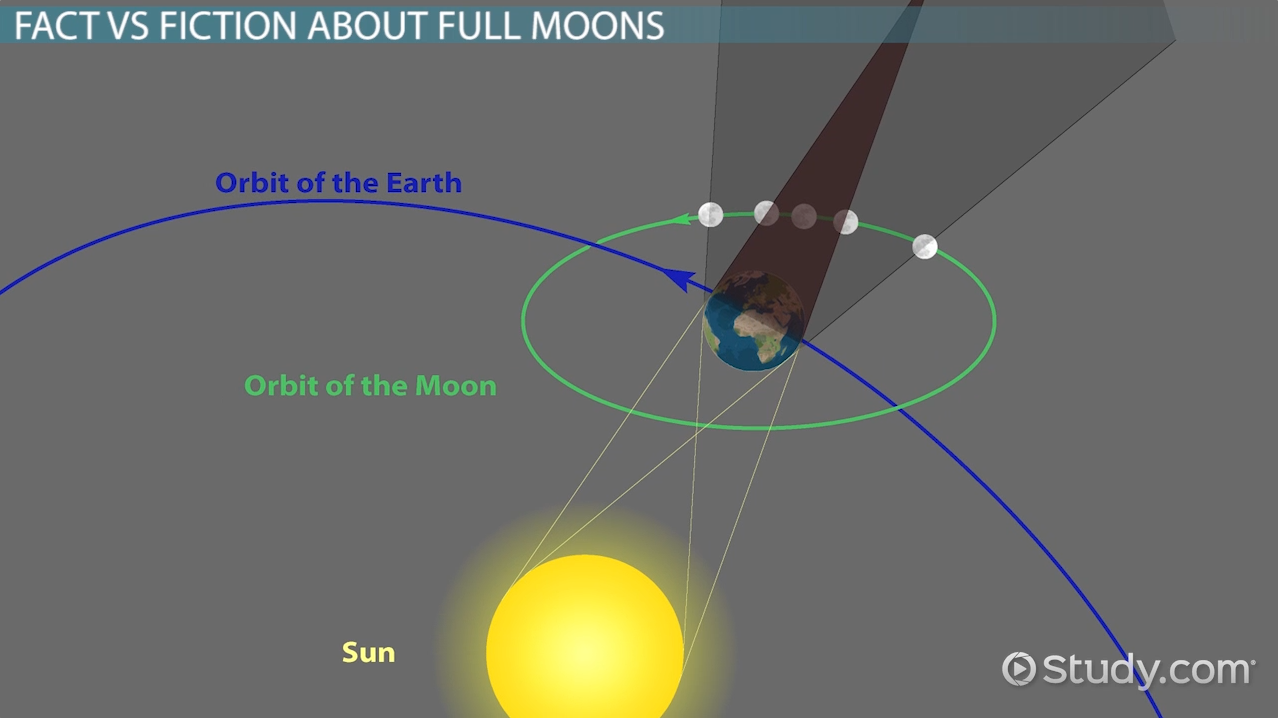 FACT VS FICTION ABOUT FULL MOONS

Orbit of the Earth

Orbit of the Moon

Sun

Study.com